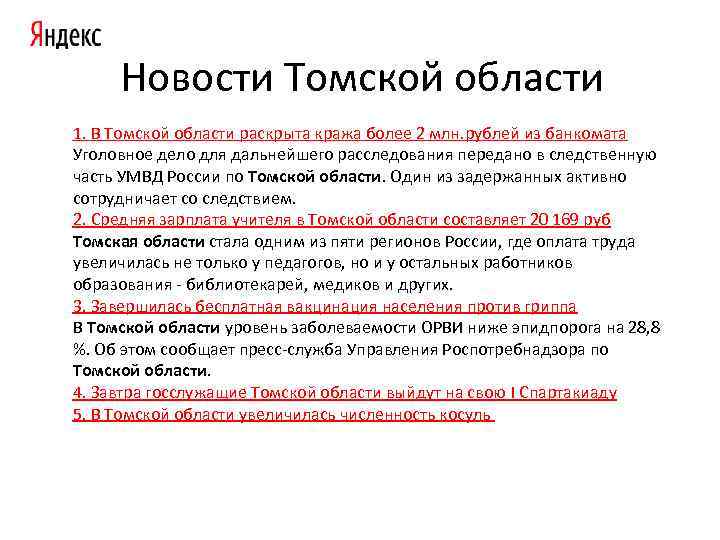 Яндекс

Новости Томской области

1. В Томской области раскрыта кража более 2 млн.рублей из банкомата
Уголовное дело для дальнейшего расследования передано в следственную часть УМВД России по Томской области. Один из задержанных активно сотрудничает со следствием.
2. Средняя зарплата учителя в Томской области составляет 20 169 руб
Томская области стала одним из пяти регионов России, где оплата труда увеличилась не только у педагогов, но и у остальных работников образования - библиотекарей, медиков и других.
3. Завершилась бесплатная вакцинация населения против гриппа
В Томской области уровень заболеваемости ОРВИ ниже эпидпорога на 28,8 %. Об этом сообщает пресс-служба Управления Роспотребнадзора по Томской области.
4. Завтра госслужащие Томской области выйдут на свою I Спартакиаду
5. В Томской области увеличилась численность косуль